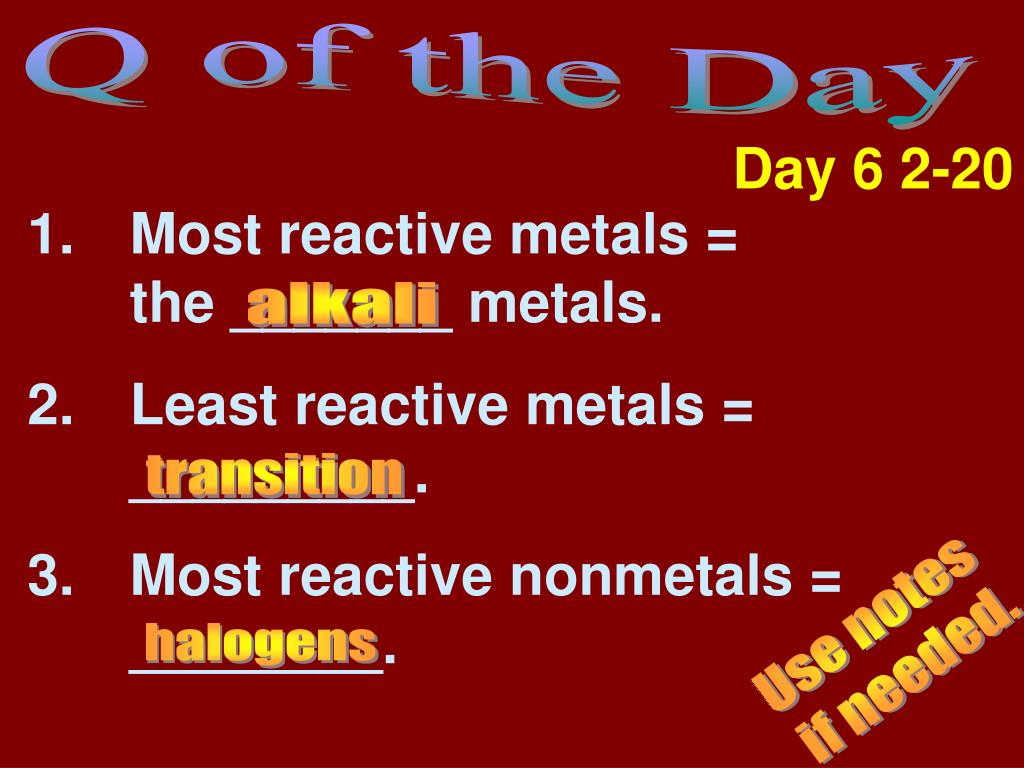 Q of the Day

Day 6 2-20

1. Most reactive metals = the alkali metals.

2. Least reactive metals = transition.

3. Most reactive nonmetals = halogens.

Use notes if needed.